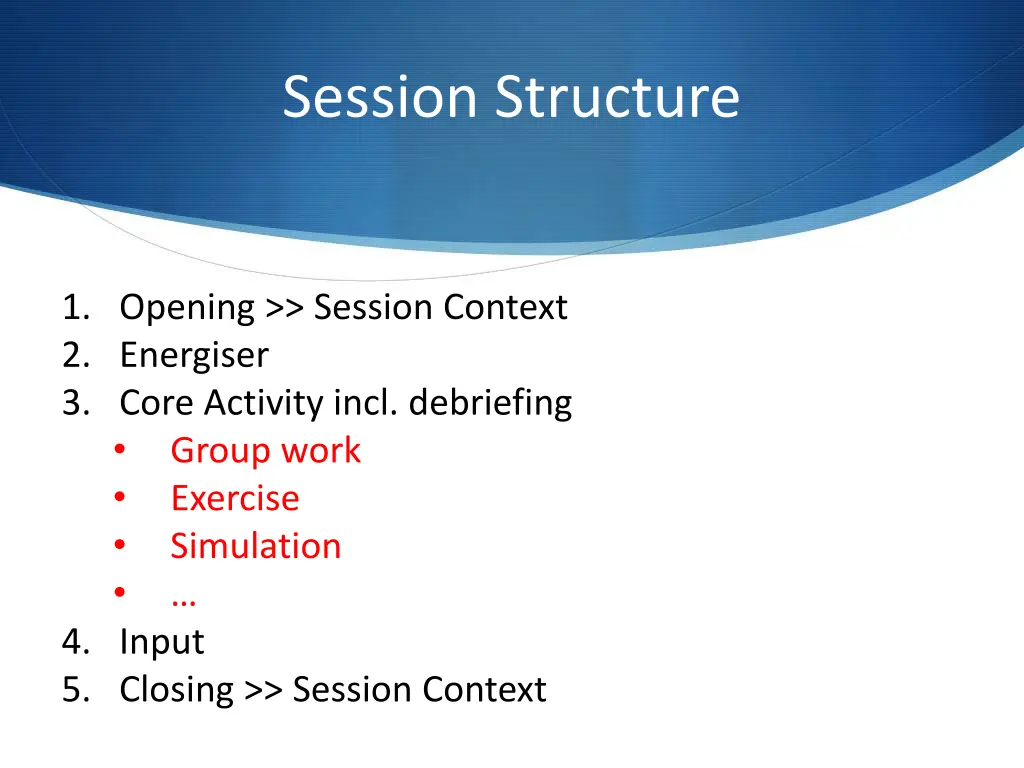 Session Structure

1. Opening >> Session Context
2. Energiser
3. Core Activity incl. debriefing
   • Group work
   • Exercise
   • Simulation
   • …
4. Input
5. Closing >> Session Context